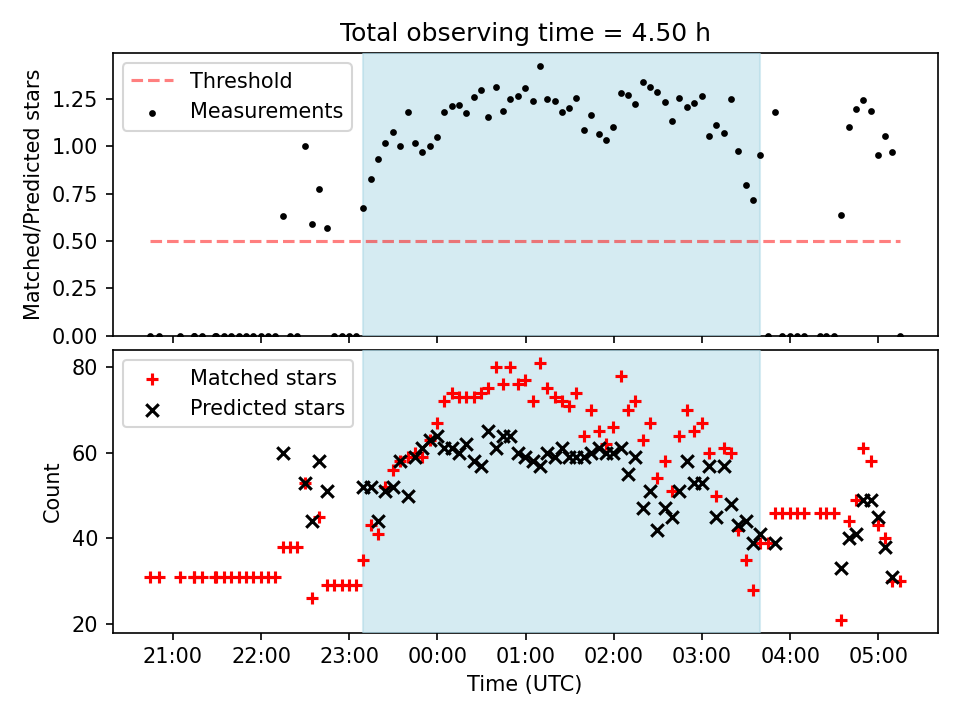 Total observing time = 4.50 h

Threshold
Measurements

Matched/Predicted stars

1.25
1.00
0.75
0.50
0.25
0.00

Matched stars
Predicted stars

Count

80
60
40
20

21:00
22:00
23:00
00:00
01:00
02:00
03:00
04:00
05:00

Time (UTC)